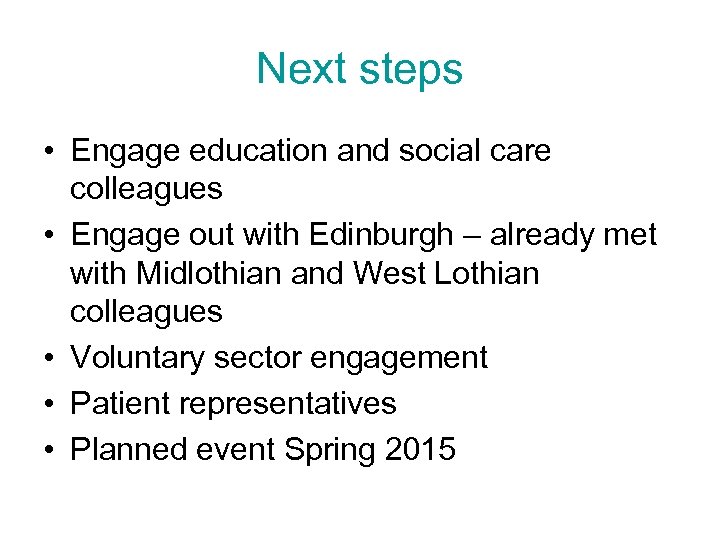 Next steps

• Engage education and social care colleagues
• Engage out with Edinburgh – already met with Midlothian and West Lothian colleagues
• Voluntary sector engagement
• Patient representatives
• Planned event Spring 2015